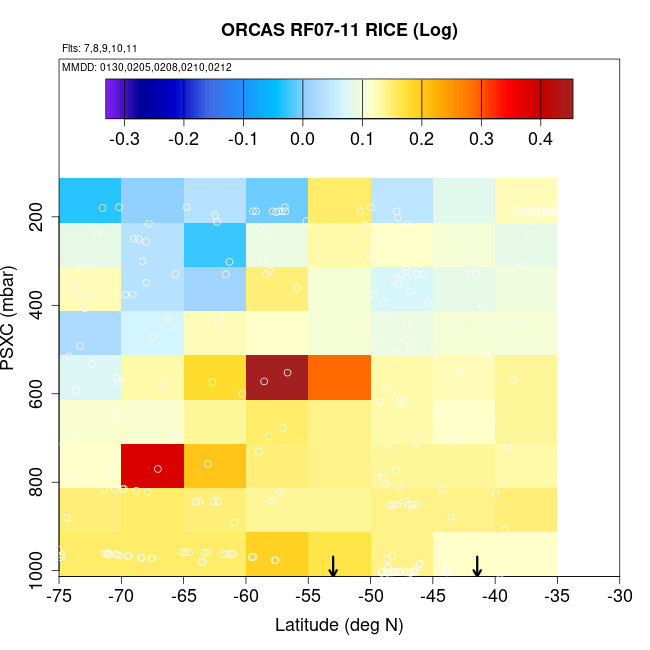 ORCAS RF07-11 RICE (Log)

Flts: 7,8,9,10,11

MMDD: 0130,0205,0208,0210,0212

-0.3 -0.2 -0.1 0.0 0.1 0.2 0.3 0.4

PSXC (mbar)

200
400
600
800
1000

-75 -70 -65 -60 -55 -50 -45 -40 -35 -30

Latitude (deg N)